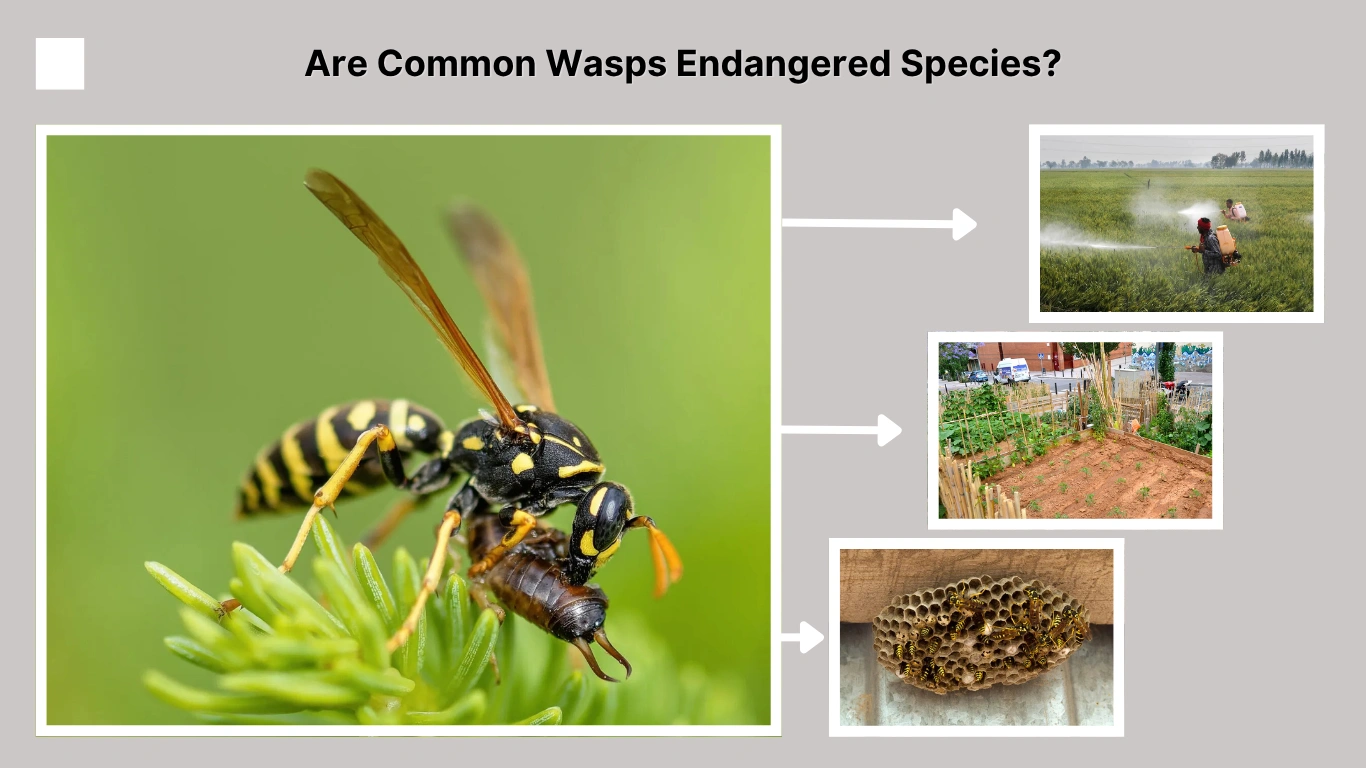 Are Common Wasps Endangered Species?